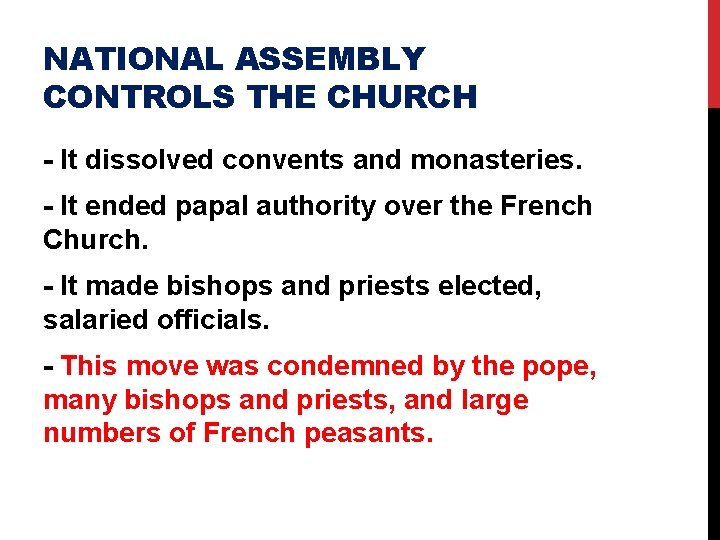 NATIONAL ASSEMBLY
CONTROLS THE CHURCH

- It dissolved convents and monasteries.

- It ended papal authority over the French Church.

- It made bishops and priests elected, salaried officials.

- This move was condemned by the pope, many bishops and priests, and large numbers of French peasants.